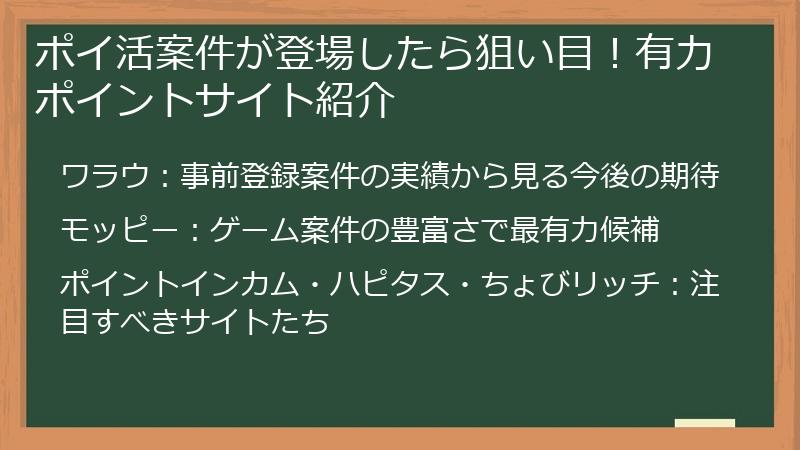 ポイ活案件が登場したら狙い目！有力ポイントサイト紹介

ワラウ：事前登録案件の実績から見る今後の期待

モッピー：ゲーム案件の豊富さで最有力候補

ポイントインカム・ハピタス・ちょびリッチ：注目すべきサイトたち